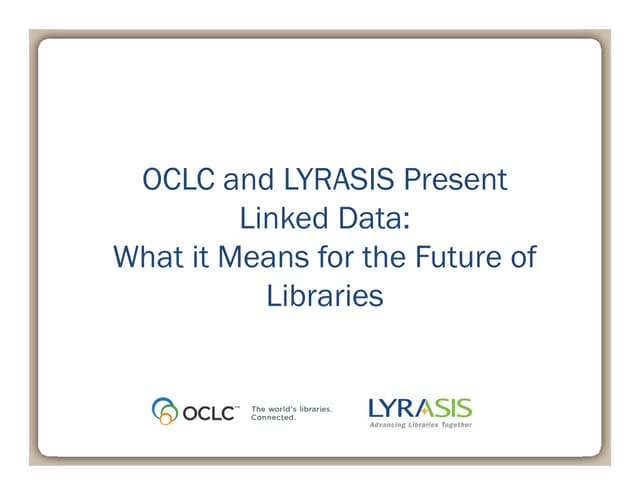 OCLC and LYRASIS Present
Linked Data:
What it Means for the Future of Libraries

OCLC™ The world's libraries. Connected.

LYRASIS
Advancing Libraries Together